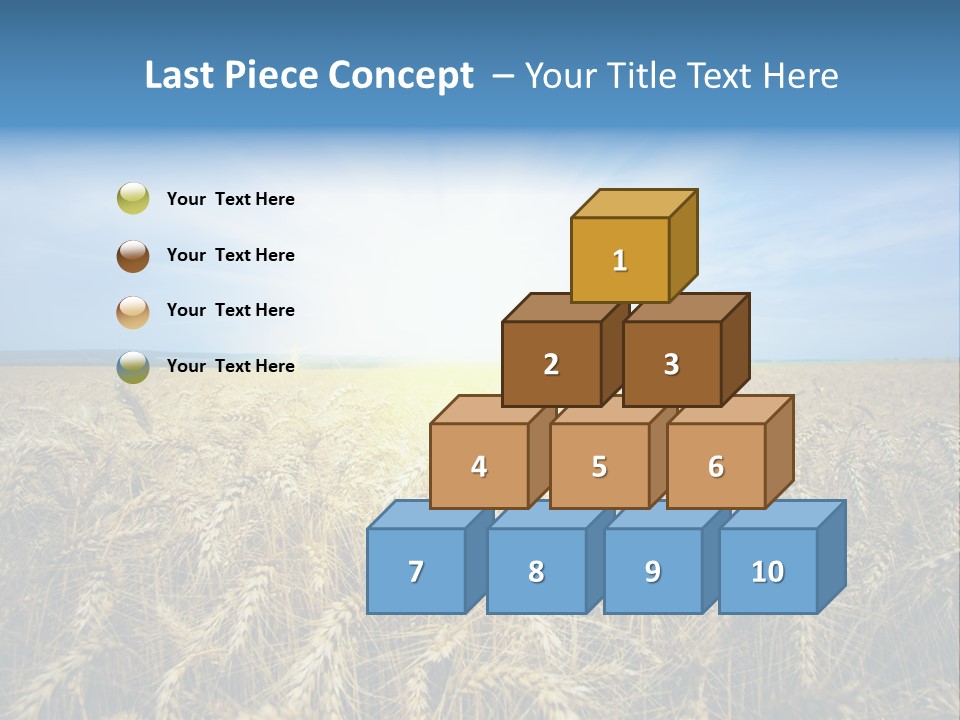 Last Piece Concept – Your Title Text Here

Your Text Here

Your Text Here

Your Text Here

Your Text Here

1

2

3

4

5

6

7

8

9

10